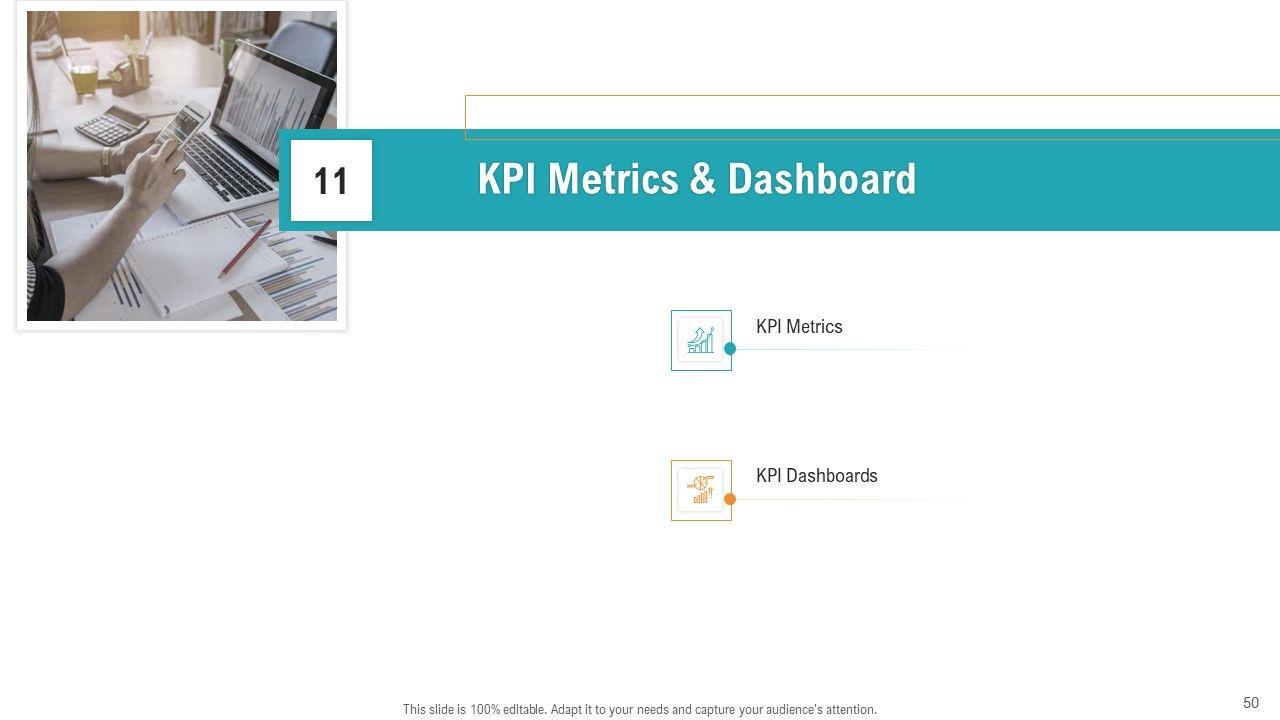 11

KPI Metrics & Dashboard

KPI Metrics

KPI Dashboards

This slide is 100% editable. Adapt it to your needs and capture your audience's attention.

50